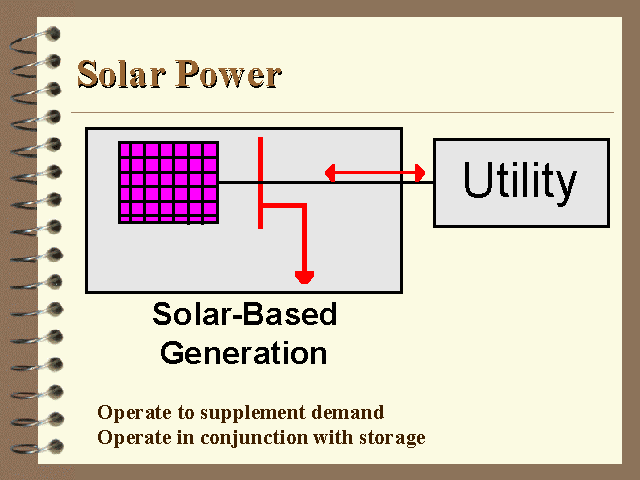 Solar Power

Utility

Solar-Based Generation

Operate to supplement demand
Operate in conjunction with storage